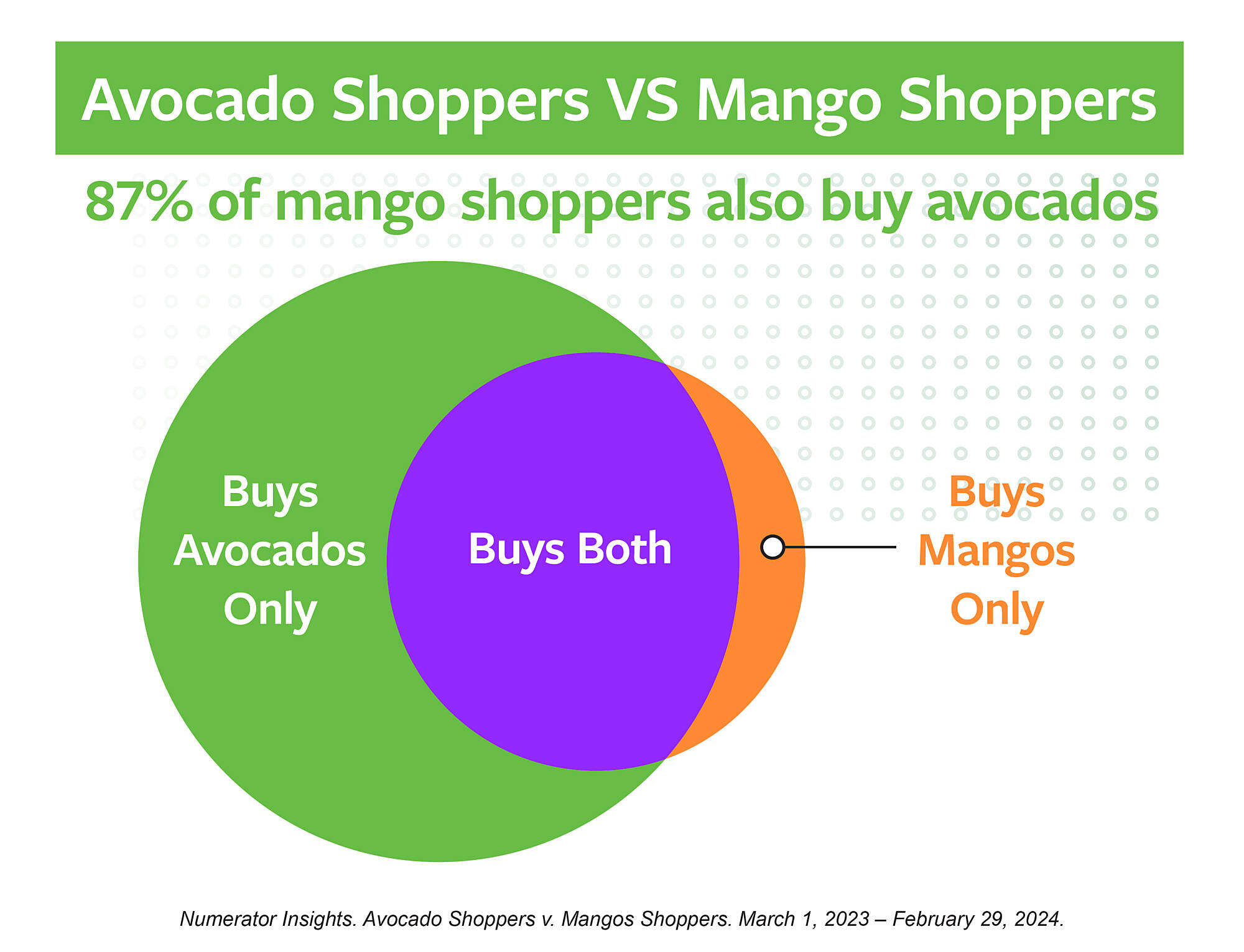 Avocado Shoppers VS Mango Shoppers

87% of mango shoppers also buy avocados

Buys Avocados Only

Buys Both

Buys Mangos Only

Numerator Insights. Avocado Shoppers v. Mangos Shoppers. March 1, 2023 – February 29, 2024.